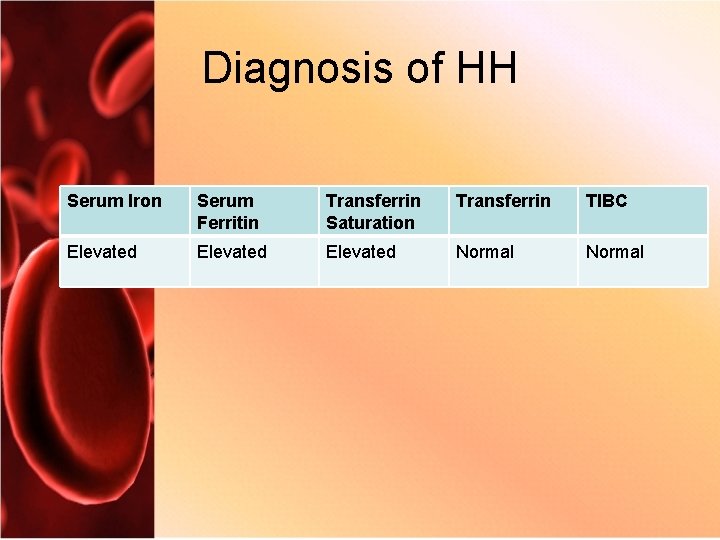 Diagnosis of HH

| Serum Iron | Serum Ferritin | Transferrin Saturation | Transferrin | TIBC |
|---|---|---|---|---|
| Elevated | Elevated | Elevated | Normal | Normal |